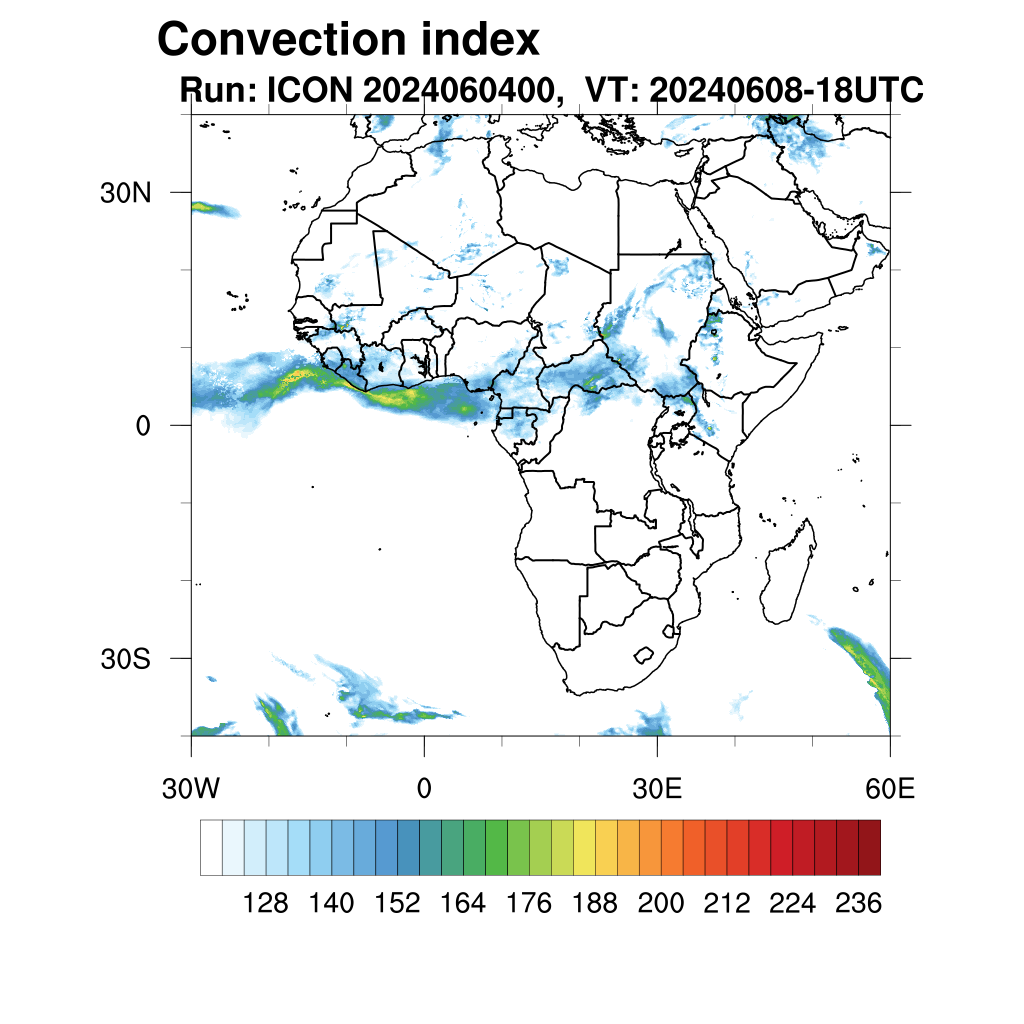 Convection index
Run: ICON 2024060400, VT: 20240608-18UTC

30N
0
30S

30W
0
30E
60E

128 140 152 164 176 188 200 212 224 236